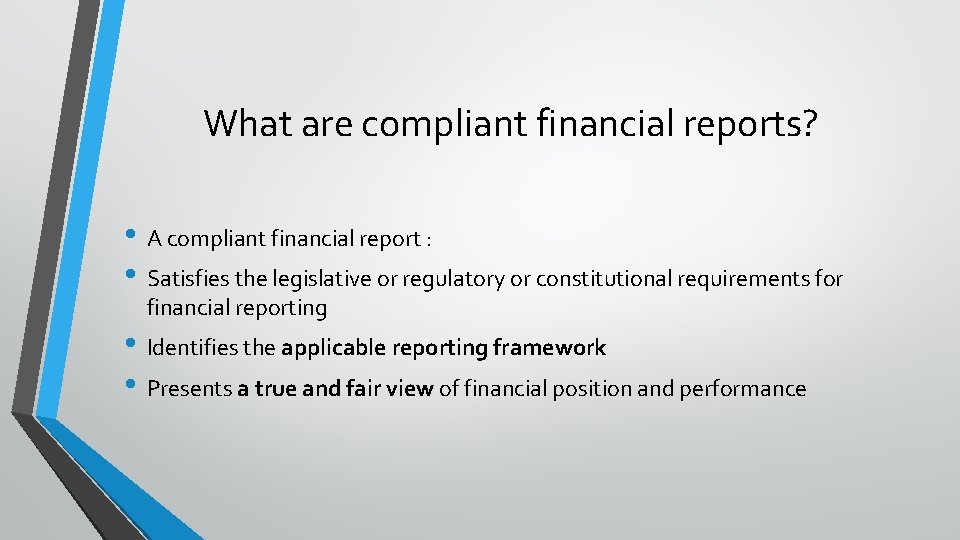 What are compliant financial reports?

• A compliant financial report :
• Satisfies the legislative or regulatory or constitutional requirements for financial reporting
• Identifies the applicable reporting framework
• Presents a true and fair view of financial position and performance